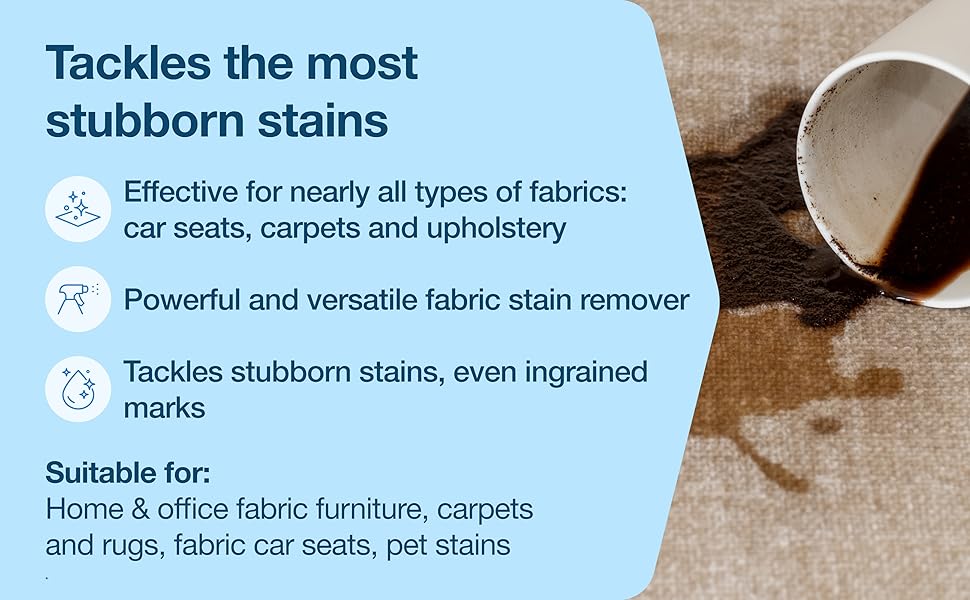 Tackles the most stubborn stains

Effective for nearly all types of fabrics: car seats, carpets and upholstery

Powerful and versatile fabric stain remover

Tackles stubborn stains, even ingrained marks

Suitable for:
Home & office fabric furniture, carpets and rugs, fabric car seats, pet stains